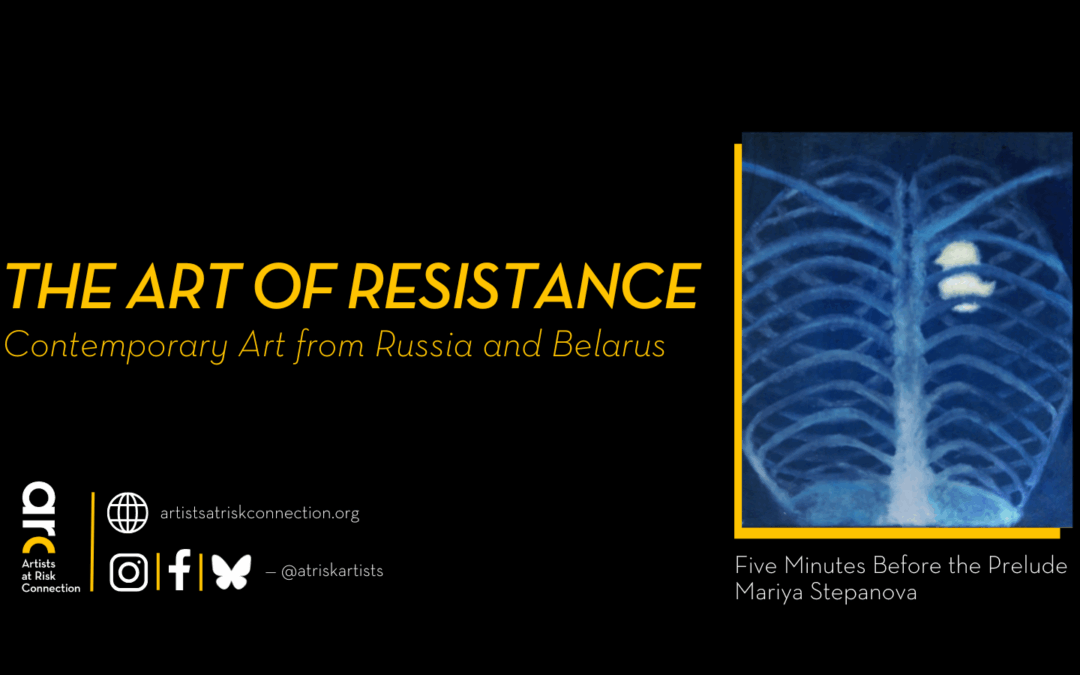 THE ART OF RESISTANCE
Contemporary Art from Russia and Belarus

arc
Artists at Risk Connection

artistsatriskconnection.org

— @atriskartists

Five Minutes Before the Prelude
Mariya Stepanova